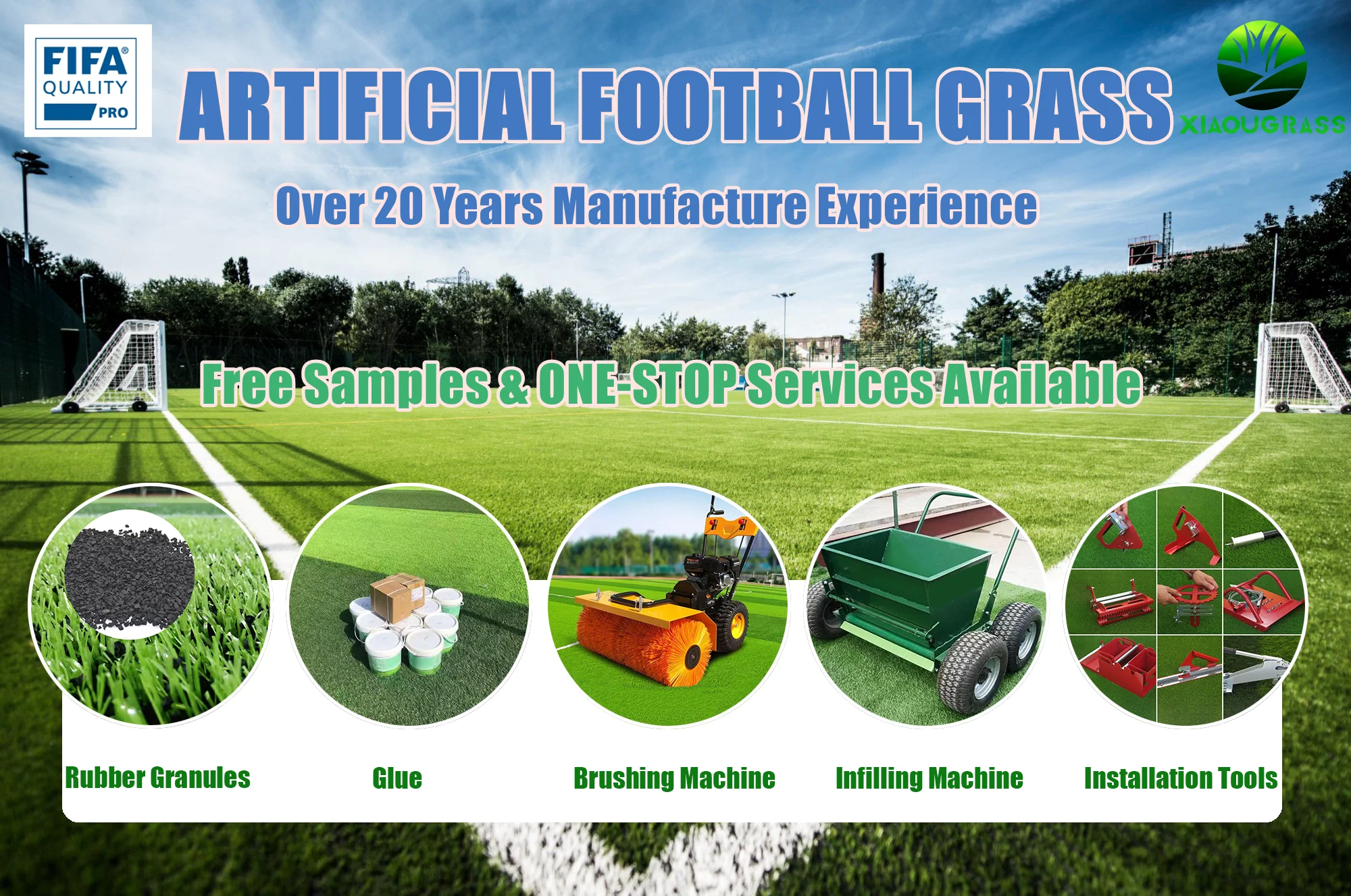 FIFA® QUALITY PRO

ARTIFICIAL FOOTBALL GRASS

XIAOUGRASS

Over 20 Years Manufacture Experience

Free Samples & ONE-STOP Services Available

Rubber Granules

Glue

Brushing Machine

Infilling Machine

Installation Tools